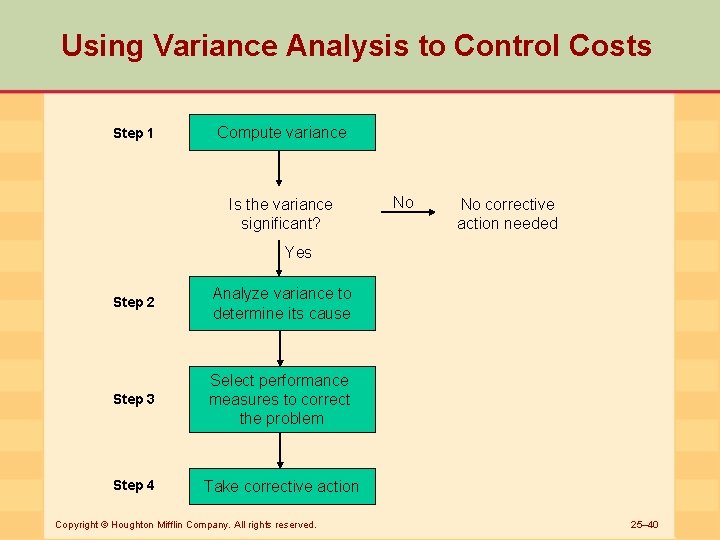 Using Variance Analysis to Control Costs

Step 1

Compute variance

Is the variance significant?

No

No corrective action needed

Yes

Step 2

Analyze variance to determine its cause

Step 3

Select performance measures to correct the problem

Step 4

Take corrective action

Copyright © Houghton Mifflin Company. All rights reserved.

25–40